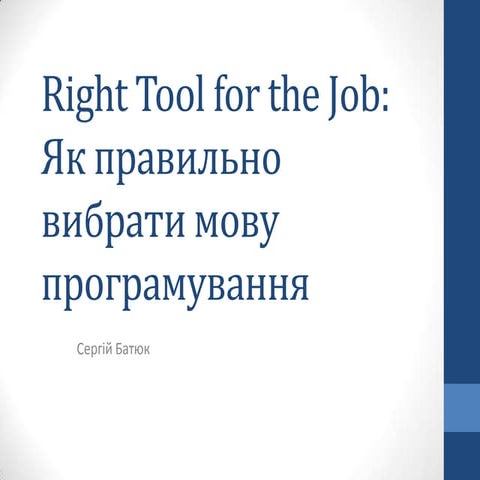 Right Tool for the Job: Як правильно вибрати мову програмування

Сергій Батюк